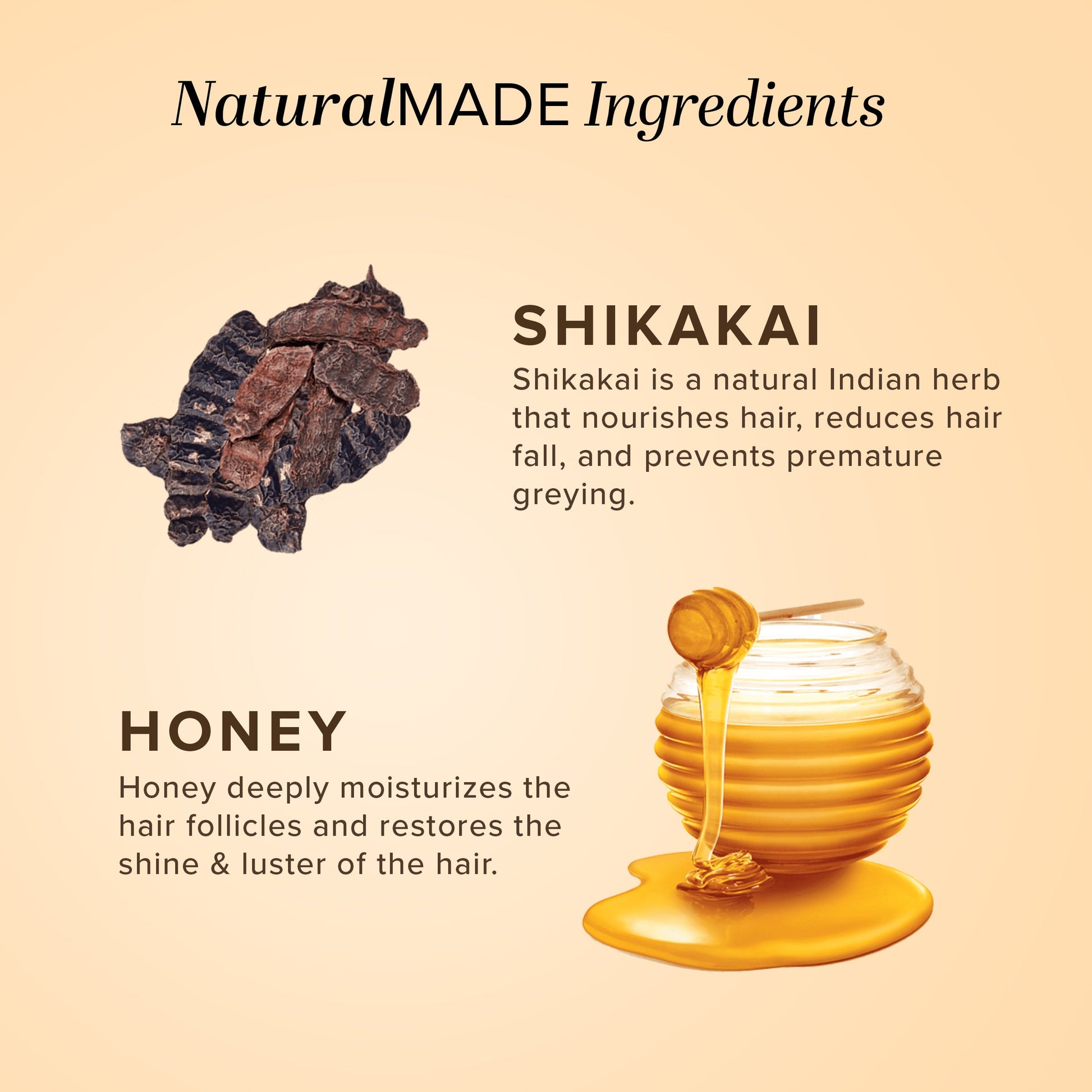 NaturalMADE Ingredients

SHIKAKAI

Shikakai is a natural Indian herb that nourishes hair, reduces hair fall, and prevents premature greying.

HONEY

Honey deeply moisturizes the hair follicles and restores the shine & luster of the hair.